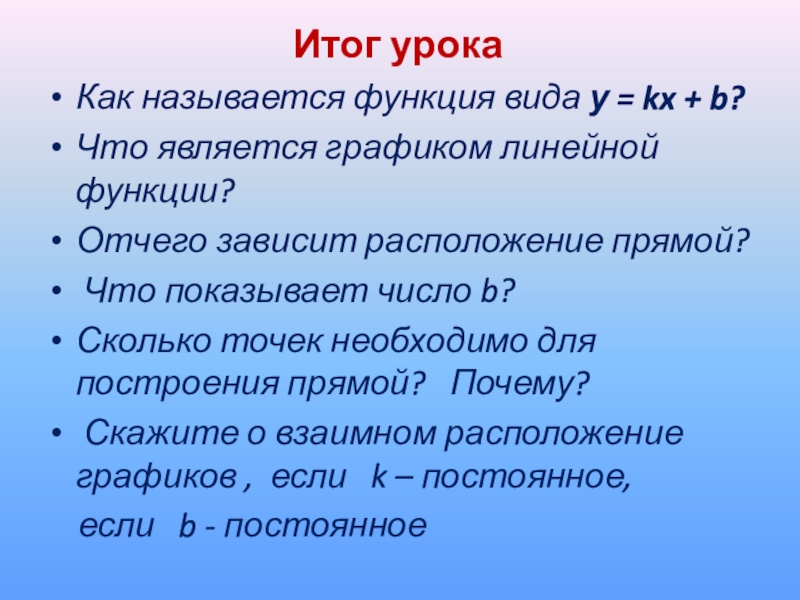 Итог урока

• Как называется функция вида $y = kx + b$?
• Что является графиком линейной функции?
• Отчего зависит расположение прямой?
• Что показывает число $b$?
• Сколько точек необходимо для построения прямой? Почему?
• Скажите о взаимном расположение графиков , если $k$ – постоянное, если $b$ - постоянное